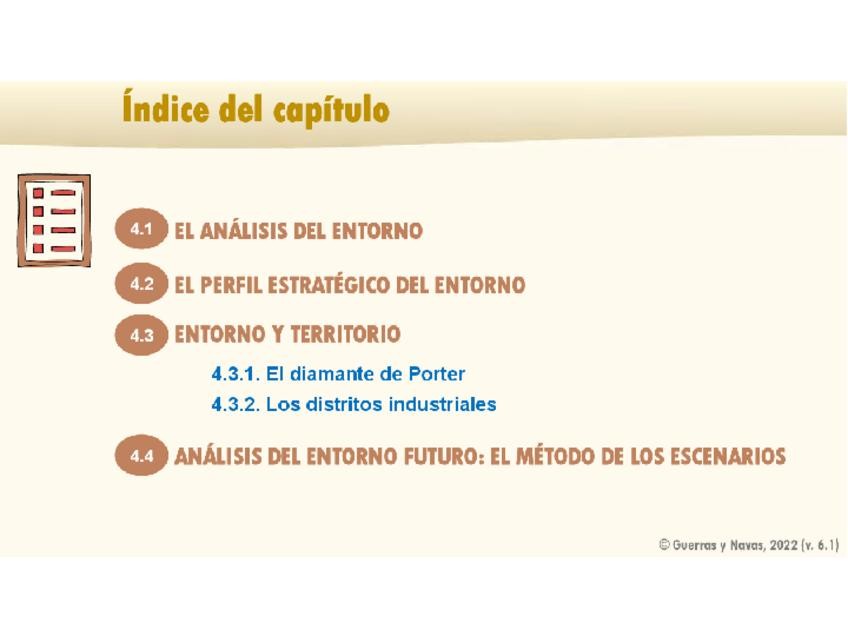 Índice del capítulo

4.1 EL ANÁLISIS DEL ENTORNO

4.2 EL PERFIL ESTRATÉGICO DEL ENTORNO

4.3 ENTORNO Y TERRITORIO

4.3.1. El diamante de Porter

4.3.2. Los distritos industriales

4.4 ANÁLISIS DEL ENTORNO FUTURO: EL MÉTODO DE LOS ESCENARIOS

© Guerras y Navas, 2022 (v. 6.1)